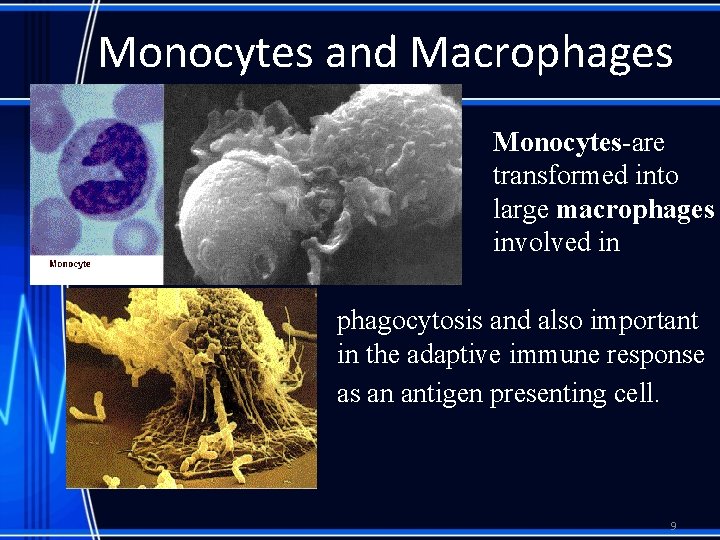 Monocytes and Macrophages

Monocyte

Monocytes-are transformed into large macrophages involved in

phagocytosis and also important in the adaptive immune response as an antigen presenting cell.

9